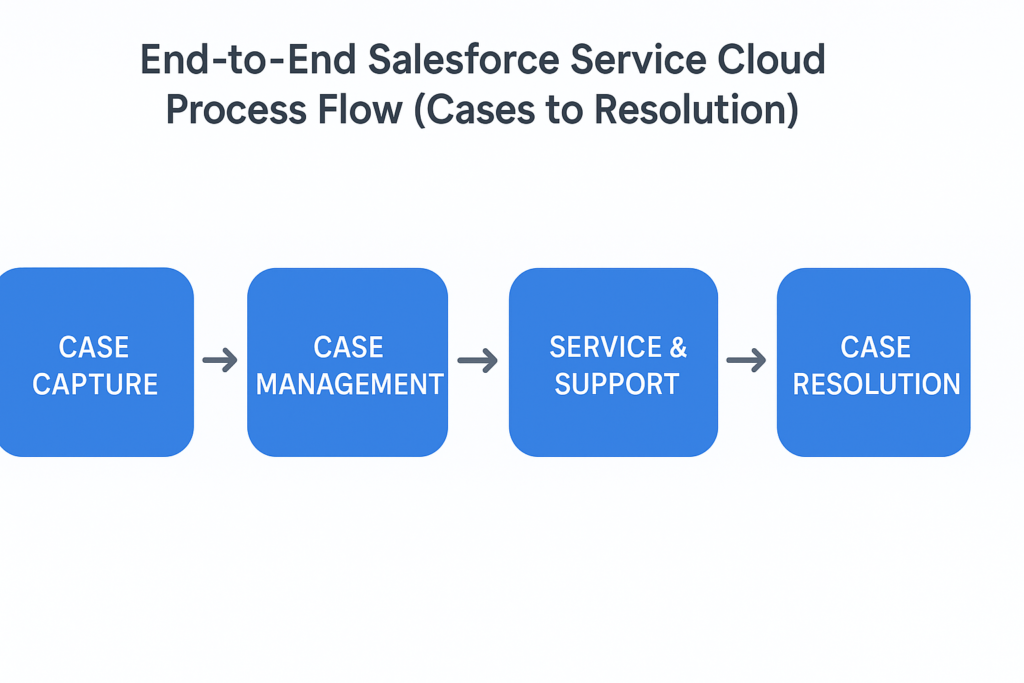 End-to-End Salesforce Service Cloud Process Flow (Cases to Resolution)

CASE CAPTURE

CASE MANAGEMENT

SERVICE & SUPPORT

CASE RESOLUTION